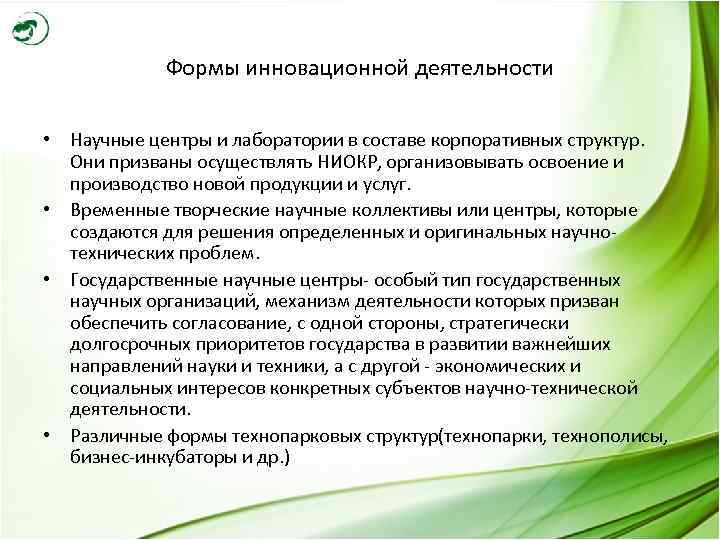 Формы инновационной деятельности

• Научные центры и лаборатории в составе корпоративных структур. Они призваны осуществлять НИОКР, организовывать освоение и производство новой продукции и услуг.

• Временные творческие научные коллективы или центры, которые создаются для решения определенных и оригинальных научно-технических проблем.

• Государственные научные центры- особый тип государственных научных организаций, механизм деятельности которых призван обеспечить согласование, с одной стороны, стратегически долгосрочных приоритетов государства в развитии важнейших направлений науки и техники, а с другой - экономических и социальных интересов конкретных субъектов научно-технической деятельности.

• Различные формы технопарковых структур(технопарки, технополисы, бизнес-инкубаторы и др.)